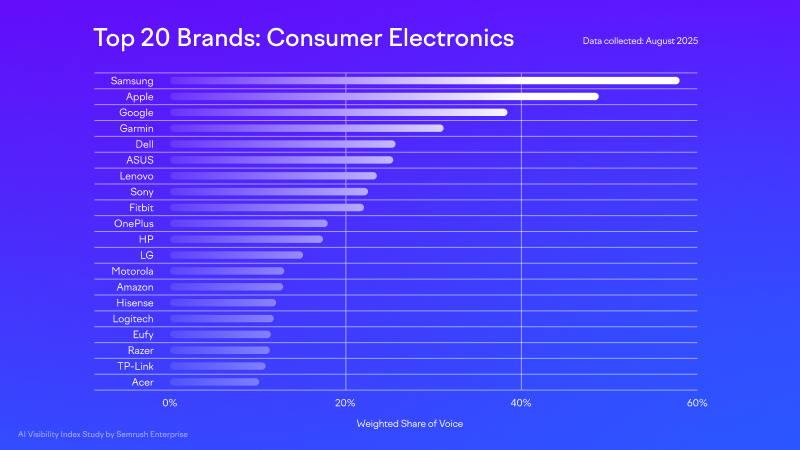 Top 20 Brands: Consumer Electronics

Data collected: August 2025

Samsung
Apple
Google
Garmin
Dell
ASUS
Lenovo
Sony
Fitbit
OnePlus
HP
LG
Motorola
Amazon
Hisense
Logitech
Eufy
Razer
TP-Link
Acer

0%
20%
40%
60%

Weighted Share of Voice

AI Visibility Index Study by Semrush Enterprise